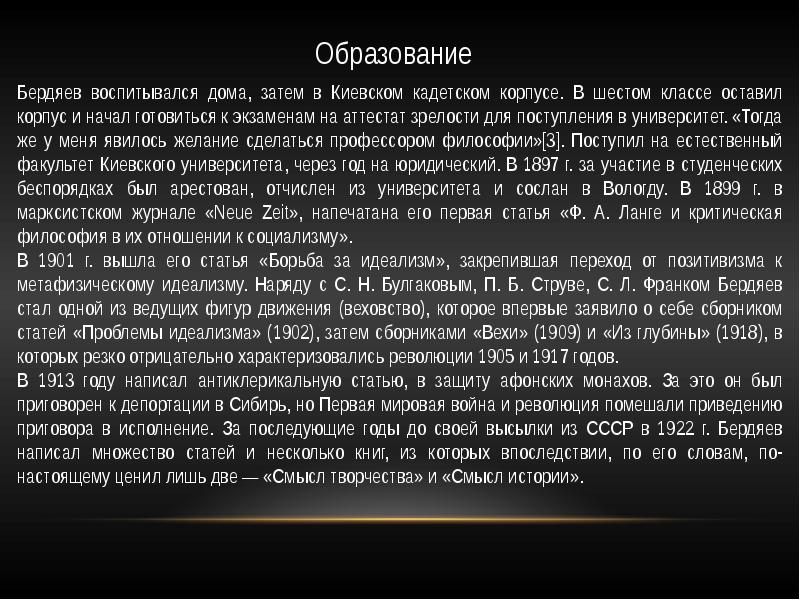 Образование

Бердяев воспитывался дома, затем в Киевском кадетском корпусе. В шестом классе оставил корпус и начал готовиться к экзаменам на аттестат зрелости для поступления в университет. «Тогда же у меня явилось желание сделаться профессором философии»[3]. Поступил на естественный факультет Киевского университета, через год на юридический. В 1897 г. за участие в студенческих беспорядках был арестован, отчислен из университета и сослан в Вологду. В 1899 г. в марксистском журнале «Neue Zeit», напечатана его первая статья «Ф. А. Ланге и критическая философия в их отношении к социализму».
В 1901 г. вышла его статья «Борьба за идеализм», закрепившая переход от позитивизма к метафизическому идеализму. Наряду с С. Н. Булгаковым, П. Б. Струве, С. Л. Франком Бердяев стал одной из ведущих фигур движения (веховство), которое впервые заявило о себе сборником статей «Проблемы идеализма» (1902), затем сборниками «Вехи» (1909) и «Из глубины» (1918), в которых резко отрицательно характеризовались революции 1905 и 1917 годов.
В 1913 году написал антиклерикальную статью, в защиту афонских монахов. За это он был приговорен к депортации в Сибирь, но Первая мировая война и революция помешали приведению приговора в исполнение. За последующие годы до своей высылки из СССР в 1922 г. Бердяев написал множество статей и несколько книг, из которых впоследствии, по его словам, по-настоящему ценил лишь две — «Смысл творчества» и «Смысл истории».